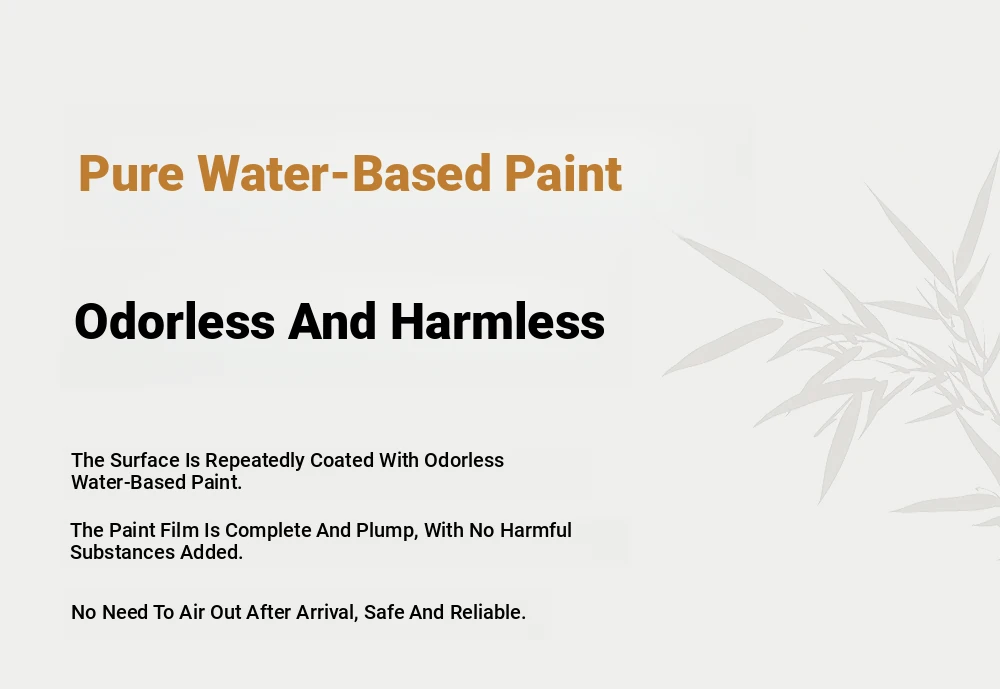 Pure Water-Based Paint

Odorless And Harmless

The Surface Is Repeatedly Coated With Odorless Water-Based Paint.

The Paint Film Is Complete And Plump, With No Harmful Substances Added.

No Need To Air Out After Arrival, Safe And Reliable.